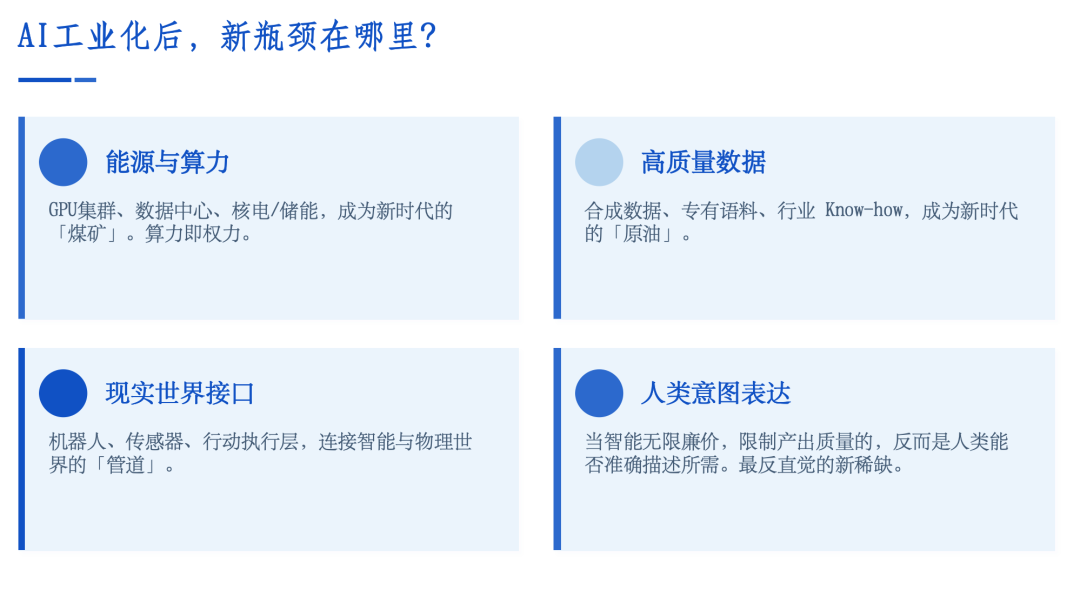 AI工业化后，新瓶颈在哪里?

能源与算力

GPU集群、数据中心、核电/储能，成为新时代的「煤矿」。算力即权力。

高质量数据

合成数据、专有语料、行业 Know-how，成为新时代的「原油」。

现实世界接口

机器人、传感器、行动执行层，连接智能与物理世界的「管道」。

人类意图表达

当智能无限廉价，限制产出质量的，反而是人类能否准确描述所需。最反直觉的新稀缺。